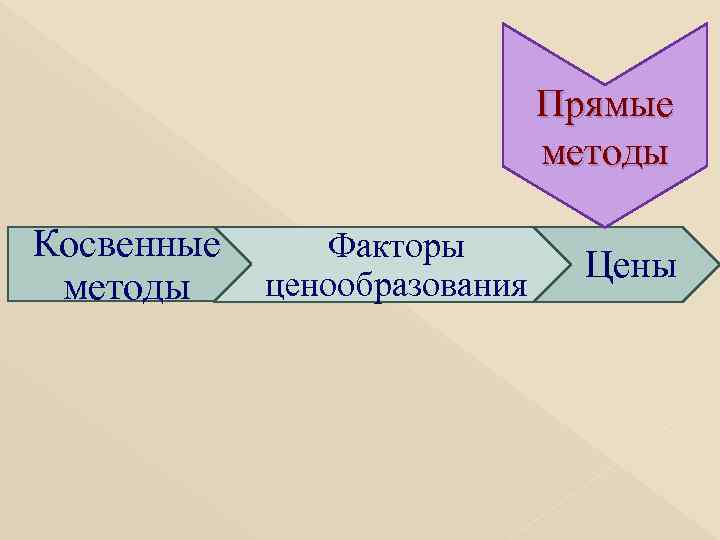 Прямые методы

Косвенные методы

Факторы ценообразования

Цены